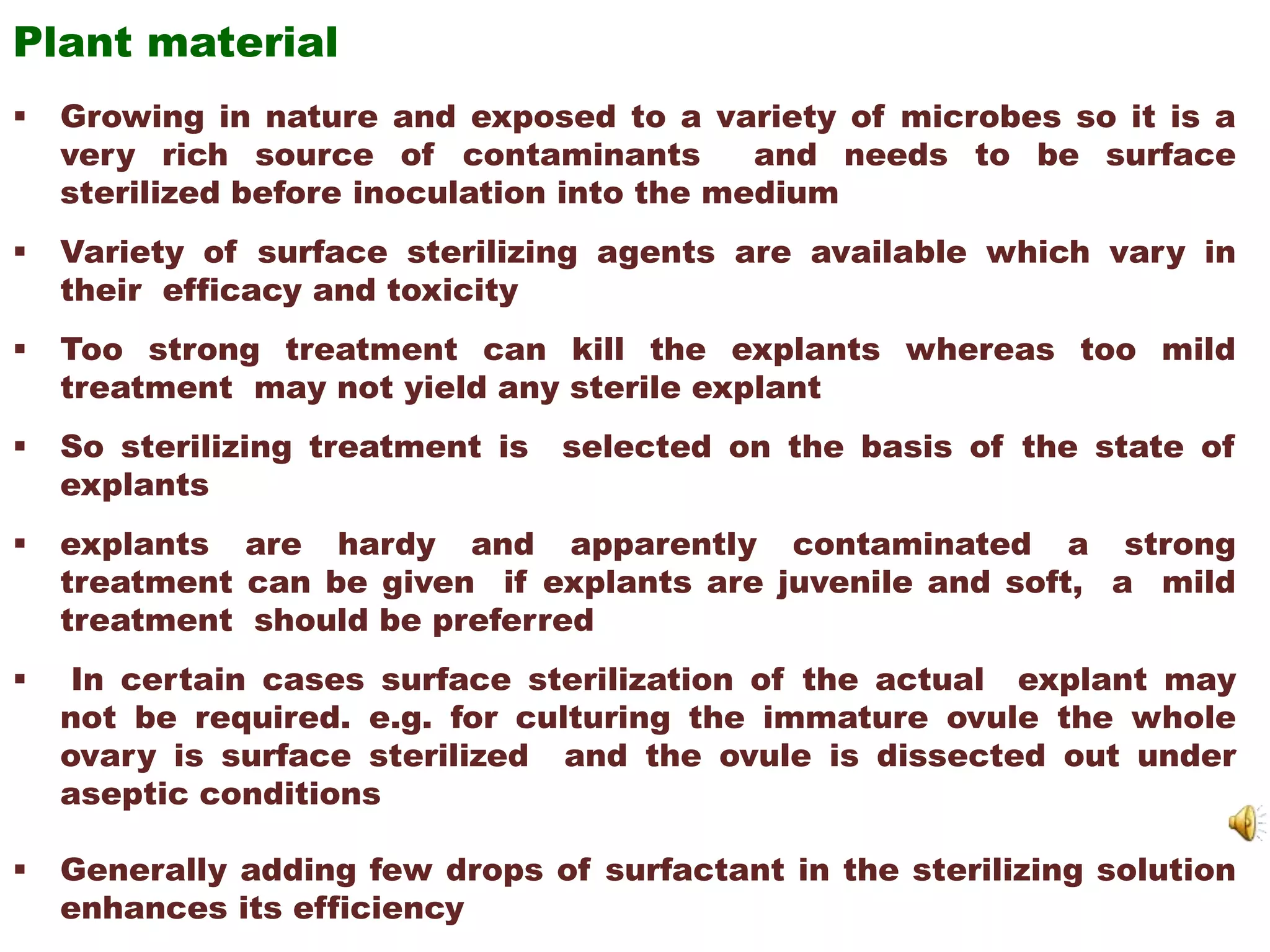 Plant material

▪ Growing in nature and exposed to a variety of microbes so it is a very rich source of contaminants and needs to be surface sterilized before inoculation into the medium

▪ Variety of surface sterilizing agents are available which vary in their efficacy and toxicity

▪ Too strong treatment can kill the explants whereas too mild treatment may not yield any sterile explant

▪ So sterilizing treatment is selected on the basis of the state of explants

▪ explants are hardy and apparently contaminated a strong treatment can be given if explants are juvenile and soft, a mild treatment should be preferred

▪ In certain cases surface sterilization of the actual explant may not be required. e.g. for culturing the immature ovule the whole ovary is surface sterilized and the ovule is dissected out under aseptic conditions

▪ Generally adding few drops of surfactant in the sterilizing solution enhances its efficiency